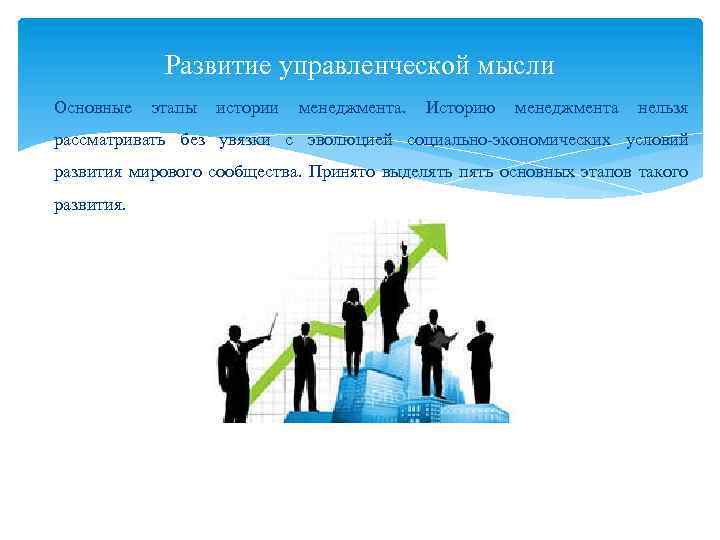 Развитие управленческой мысли

Основные этапы истории менеджмента. Историю менеджмента нельзя рассматривать без увязки с эволюцией социально-экономических условий развития мирового сообщества. Принято выделять пять основных этапов такого развития.